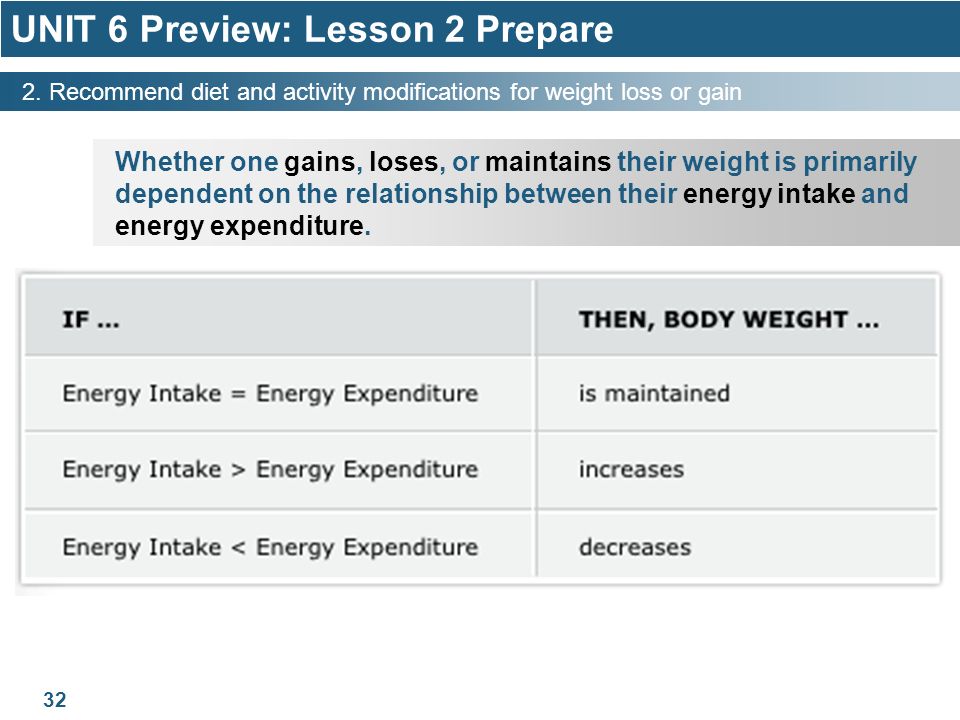 UNIT 6 Preview: Lesson 2 Prepare

2. Recommend diet and activity modifications for weight loss or gain

Whether one gains, loses, or maintains their weight is primarily dependent on the relationship between their energy intake and energy expenditure.

| IF ... | THEN, BODY WEIGHT ... |
|---|---|
| Energy Intake = Energy Expenditure | is maintained |
| Energy Intake > Energy Expenditure | increases |
| Energy Intake < Energy Expenditure | decreases |

32